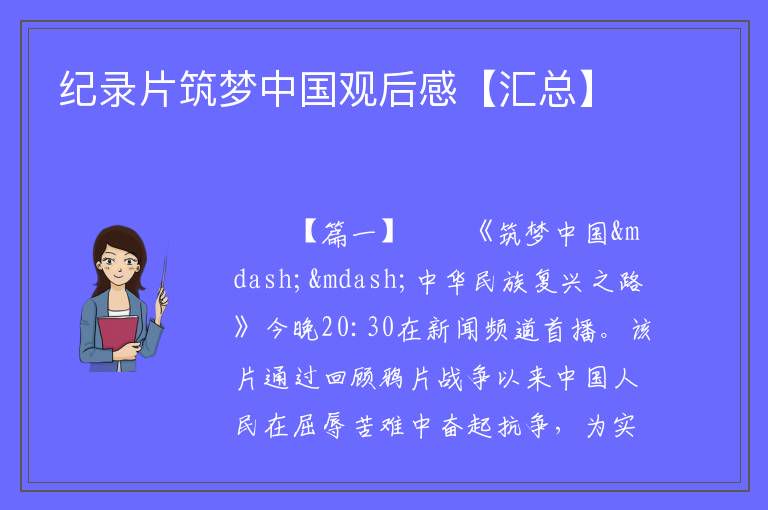 纪录片筑梦中国观后感【汇总】

【篇一】　　《筑梦中国&mdash;&mdash;中华民族复兴之路》今晚20:30在新闻频道首播。该片通过回顾鸦片战争以来中国人民在屈辱苦难中奋起抗争，为实